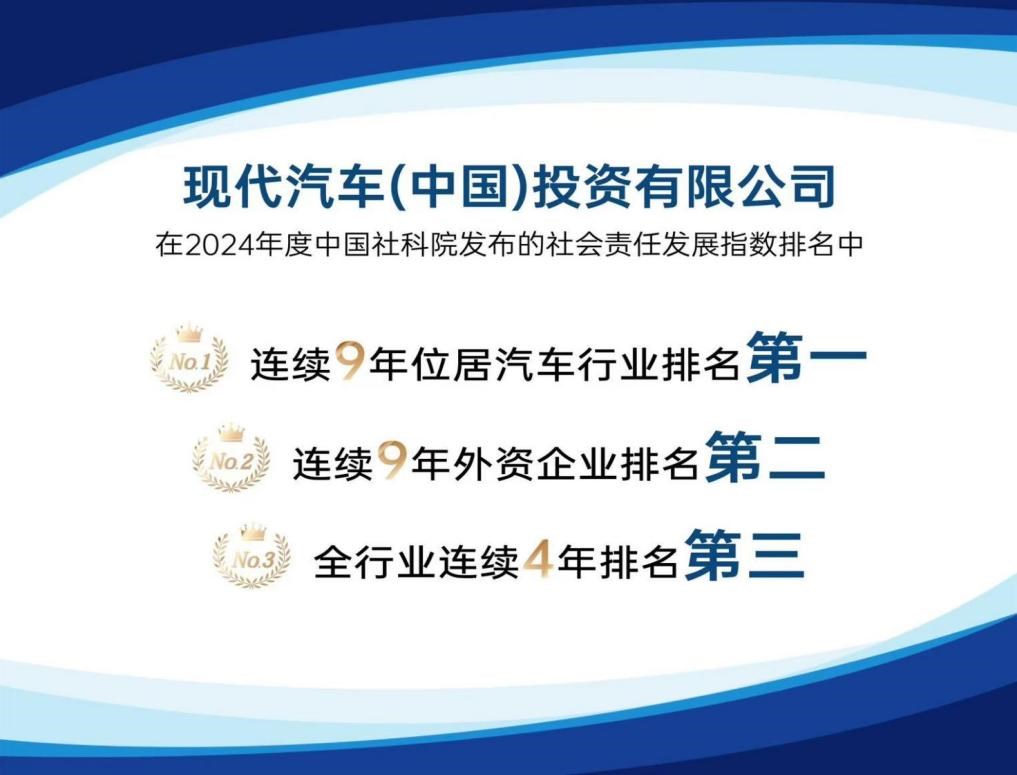 现代汽车(中国)投资有限公司

在2024年度中国社科院发布的社会责任发展指数排名中

No.1 连续9年位居汽车行业排名第一

No.2 连续9年外资企业排名第二

No.3 全行业连续4年排名第三